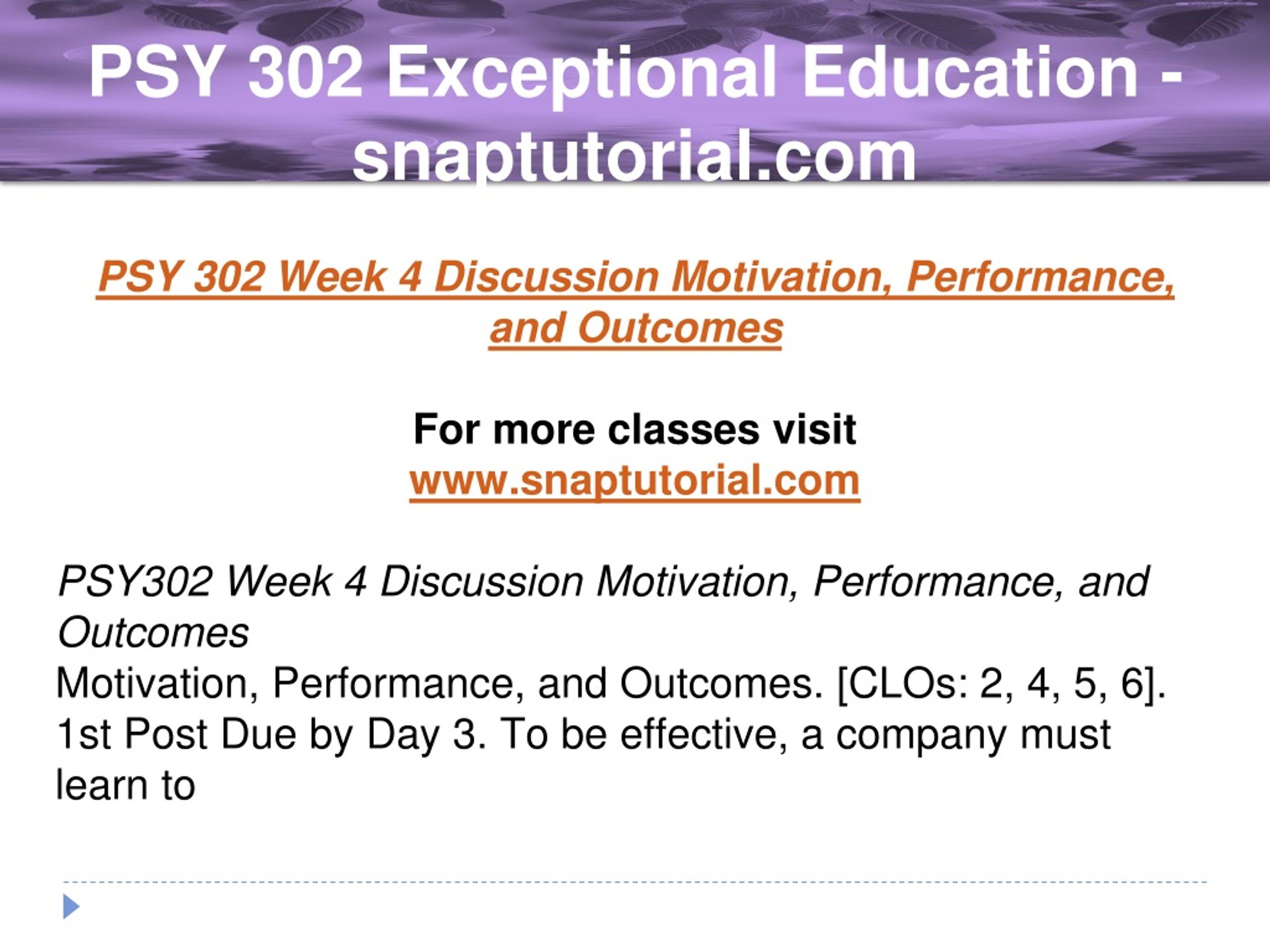 PSY 302 Exceptional Education - snaptutorial.com

PSY 302 Week 4 Discussion Motivation, Performance, and Outcomes

For more classes visit
www.snaptutorial.com

PSY302 Week 4 Discussion Motivation, Performance, and Outcomes
Motivation, Performance, and Outcomes. [CLOs: 2, 4, 5, 6]. 1st Post Due by Day 3. To be effective, a company must learn to